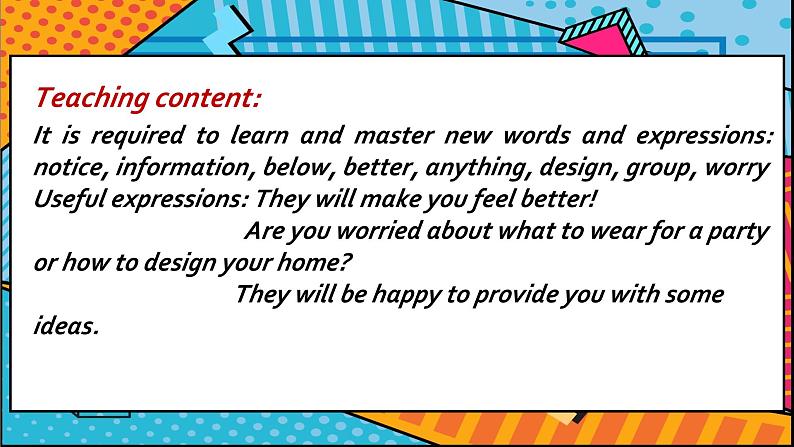 Teaching content:
It is required to learn and master new words and expressions: notice, information, below, better, anything, design, group, worry
Useful expressions: They will make you feel better!
Are you worried about what to wear for a party or how to design your home?
They will be happy to provide you with some ideas.